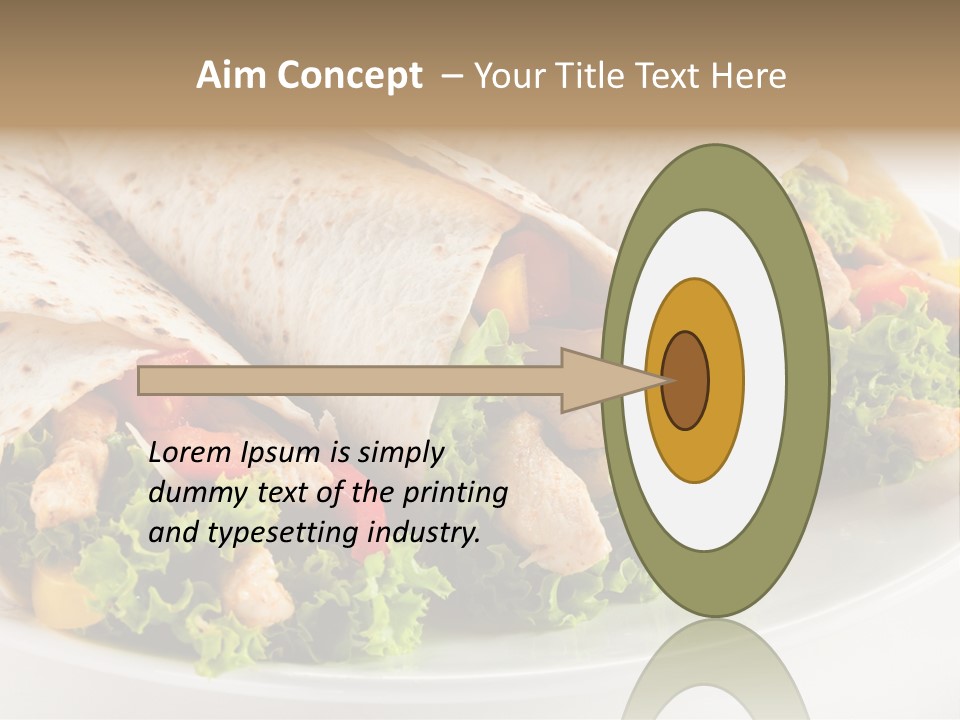 Aim Concept – Your Title Text Here

Lorem Ipsum is simply dummy text of the printing and typesetting industry.